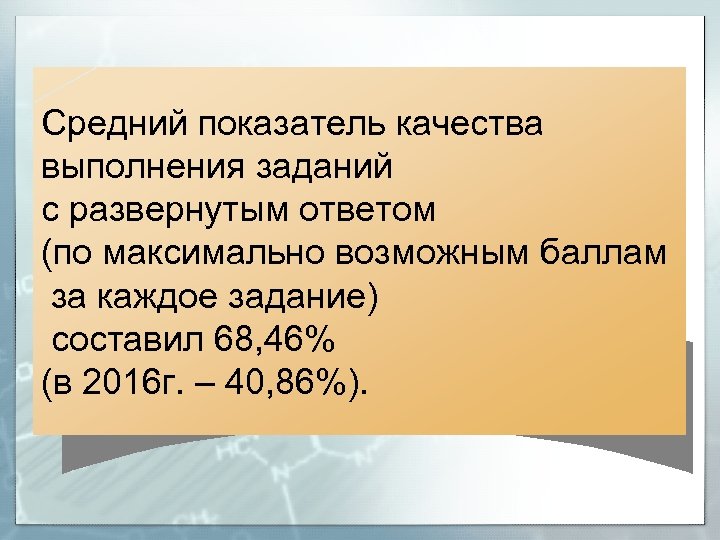 Средний показатель качества выполнения заданий с развернутым ответом (по максимально возможным баллам за каждое задание) составил 68,46% (в 2016г. – 40,86%).